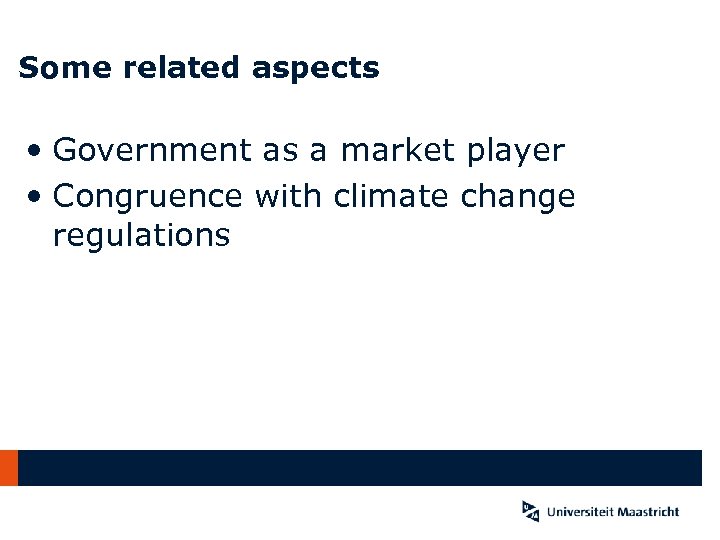 Some related aspects

• Government as a market player
• Congruence with climate change regulations

Universiteit Maastricht